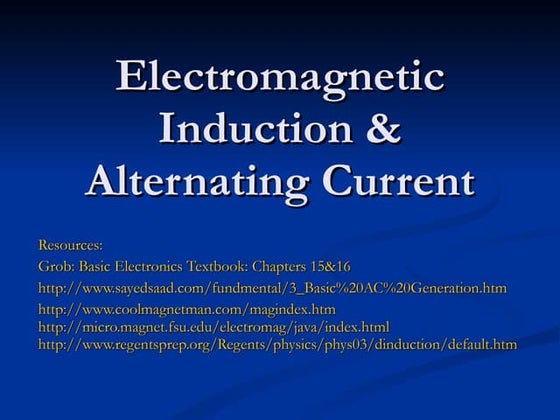 Electromagnetic Induction & Alternating Current

Resources:

Grob: Basic Electronics Textbook: Chapters 15&16

http://www.sayedsaad.com/fundmental/3_Basic%20AC%20Generation.htm

http://www.coolmagnetman.com/magindex.htm
http://micro.magnet.fsu.edu/electromag/java/index.html
http://www.regentsprep.org/Regents/physics/phys03/dinduction/default.htm